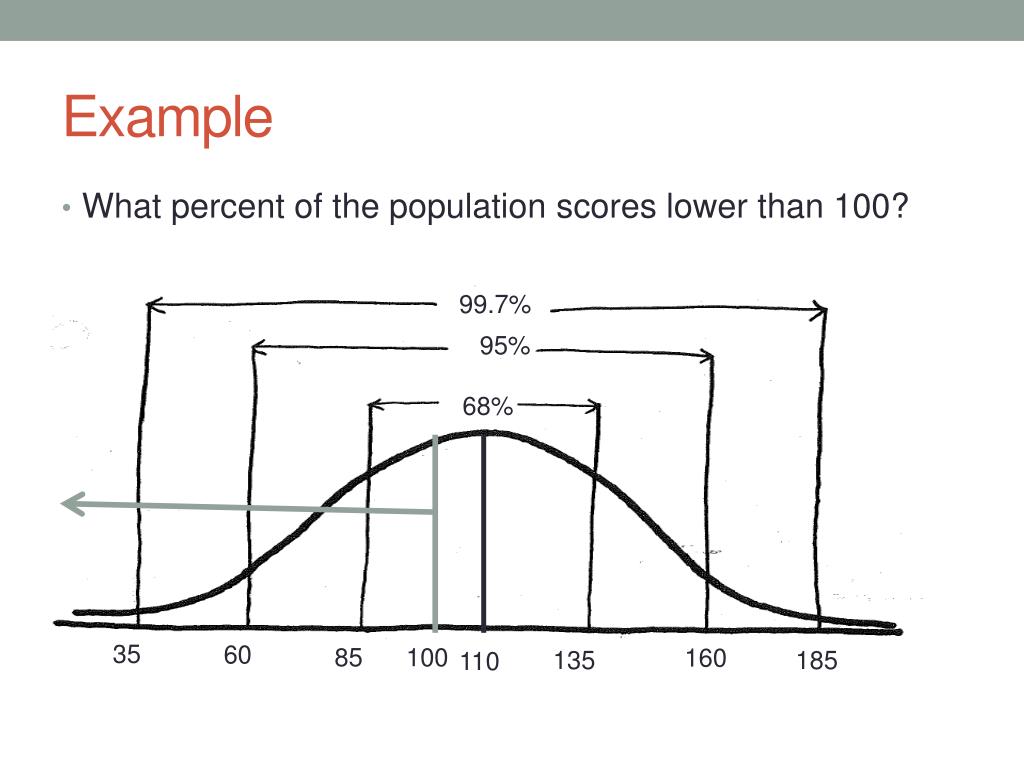 Example

• What percent of the population scores lower than 100?

99.7%

95%

68%

35 60 85 100 110 135 160 185